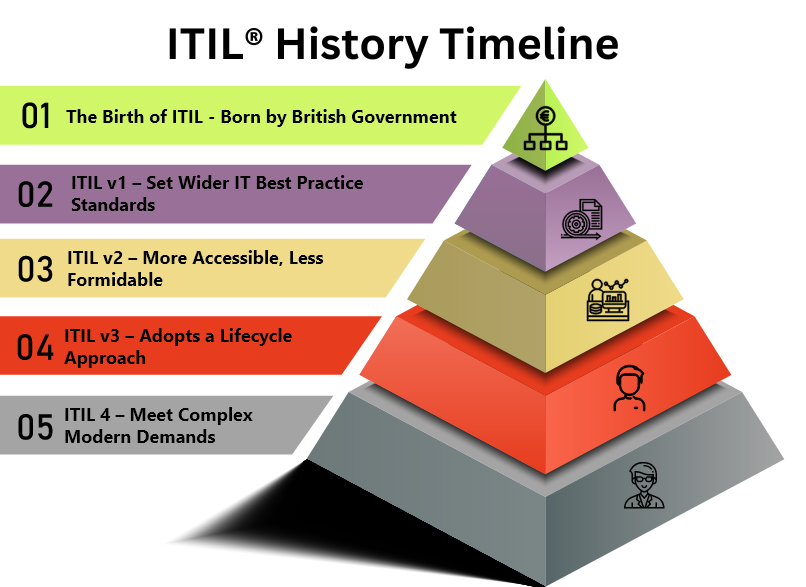 ITIL® History Timeline

01 The Birth of ITIL - Born by British Government

02 ITIL v1 – Set Wider IT Best Practice Standards

03 ITIL v2 – More Accessible, Less Formidable

04 ITIL v3 – Adopts a Lifecycle Approach

05 ITIL 4 – Meet Complex Modern Demands